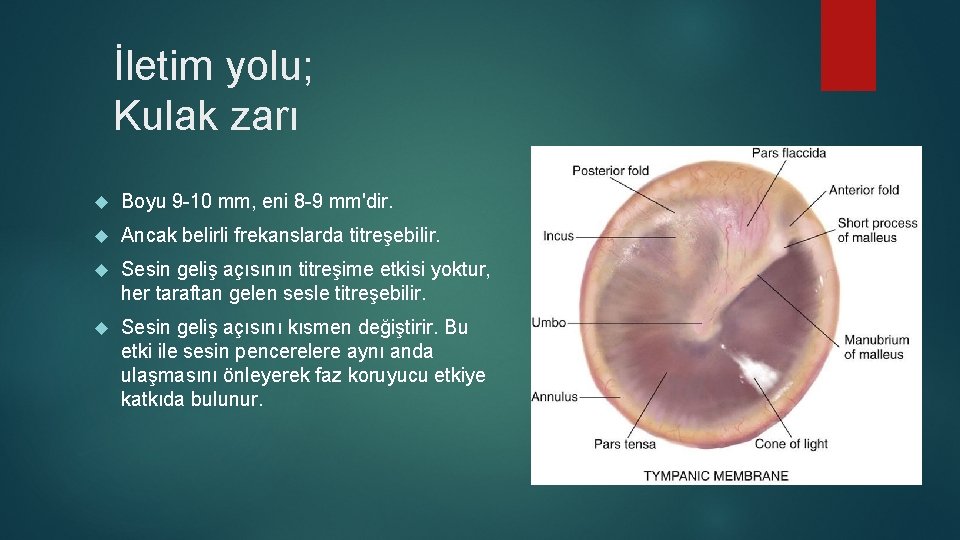 İletim yolu;
Kulak zarı

Boyu 9-10 mm, eni 8-9 mm'dir.

Ancak belirli frekanslarda titreşebilir.

Sesin geliş açısının titreşime etkisi yoktur, her taraftan gelen sesle titreşebilir.

Sesin geliş açısını kısmen değiştirir. Bu etki ile sesin pencerelere aynı anda ulaşmasını önleyerek faz koruyucu etkiye katkıda bulunur.

Pars flaccida
Posterior fold
Anterior fold
Incus
Short process of malleus
Umbo
Manubrium of malleus
Annulus
Pars tensa
Cone of light
TYMPANIC MEMBRANE